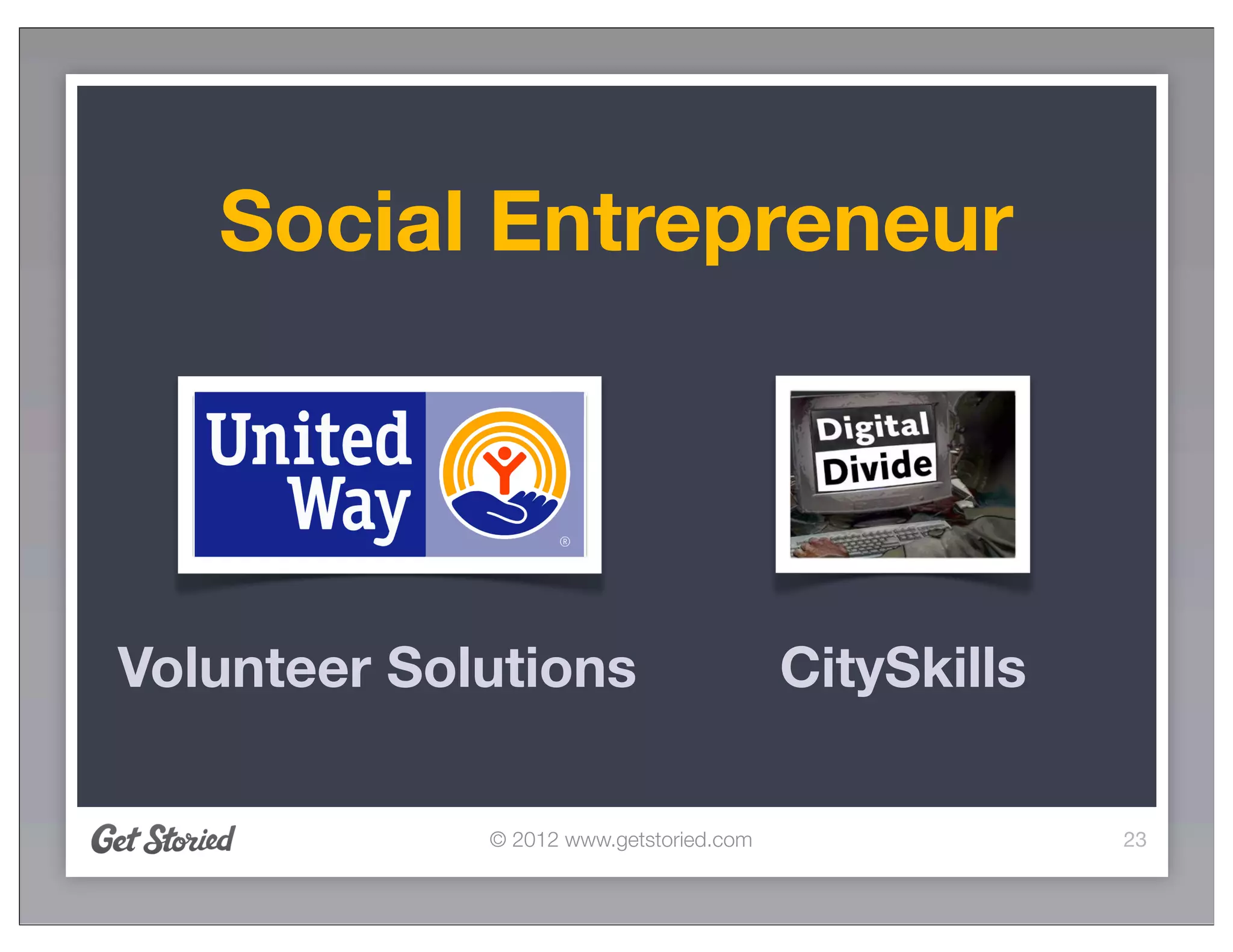 Social Entrepreneur

United Way ®

Digital Divide

Volunteer Solutions

CitySkills

Get Storied

© 2012 www.getstoried.com

23